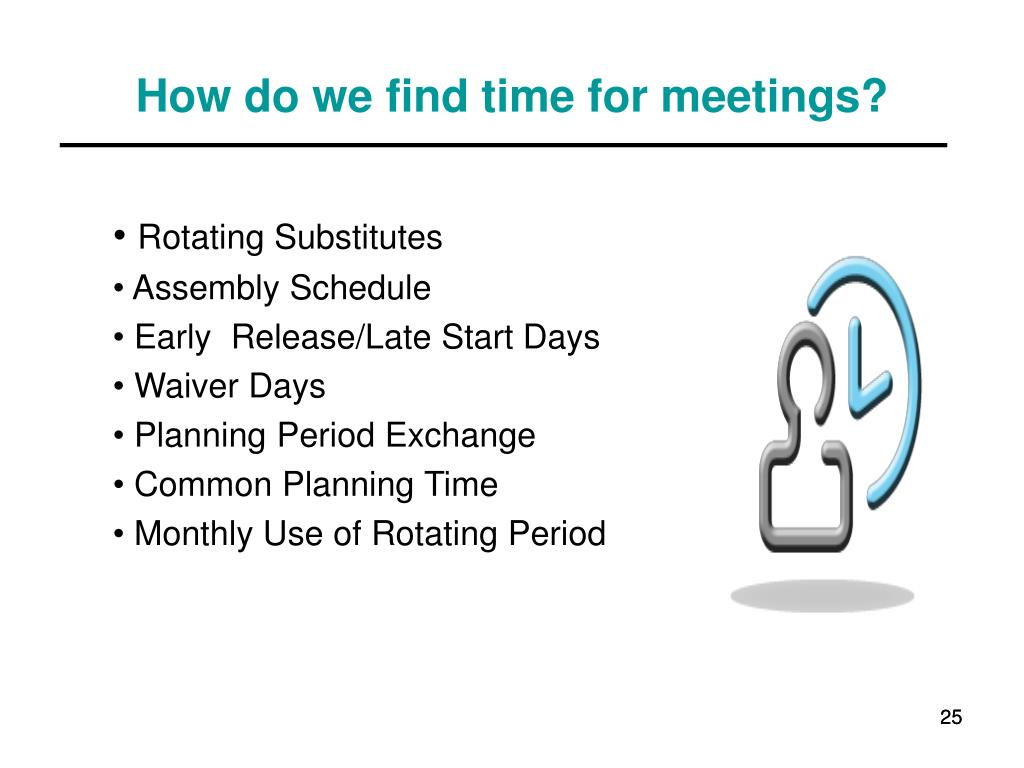 How do we find time for meetings?

• Rotating Substitutes
• Assembly Schedule
• Early Release/Late Start Days
• Waiver Days
• Planning Period Exchange
• Common Planning Time
• Monthly Use of Rotating Period

25